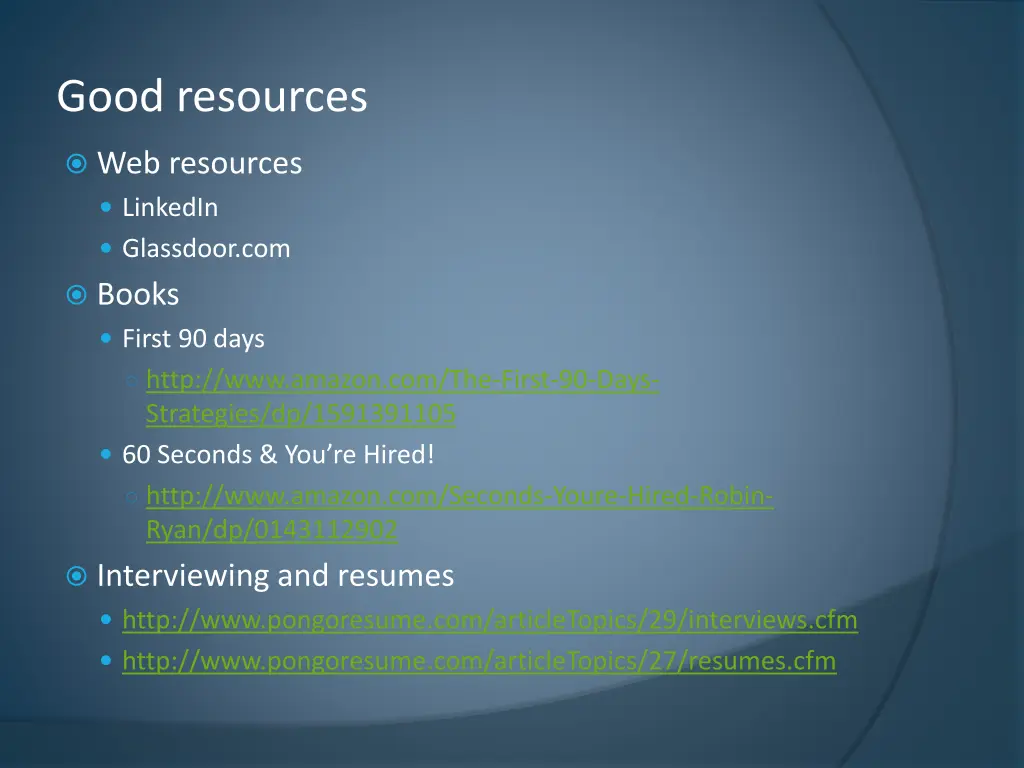 Good resources

Web resources
LinkedIn
Glassdoor.com

Books
First 90 days
http://www.amazon.com/The-First-90-Days-Strategies/dp/1591391105
60 Seconds & You're Hired!
http://www.amazon.com/Seconds-Youre-Hired-Robin-Ryan/dp/0143112902

Interviewing and resumes
http://www.pongoresume.com/articleTopics/29/interviews.cfm
http://www.pongoresume.com/articleTopics/27/resumes.cfm